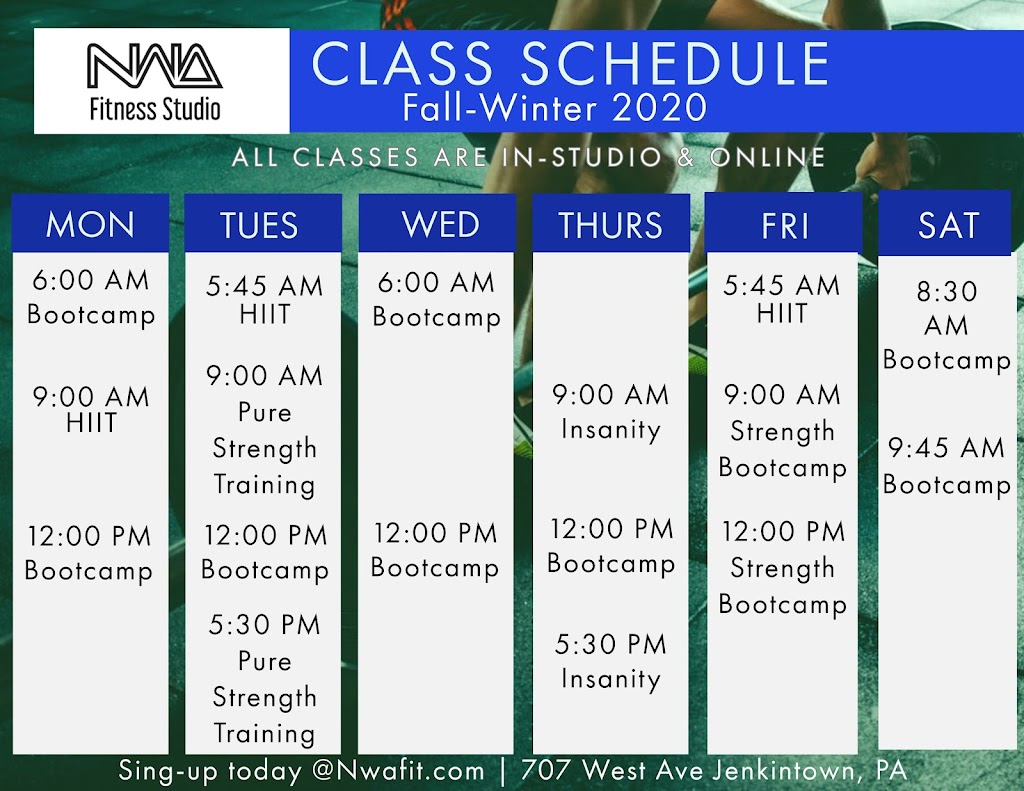 NWA
Fitness Studio

CLASS SCHEDULE
Fall-Winter 2020

ALL CLASSES ARE IN-STUDIO & ONLINE

MON
6:00 AM Bootcamp
9:00 AM HIIT
12:00 PM Bootcamp

TUES
5:45 AM HIIT
9:00 AM Pure Strength Training
12:00 PM Bootcamp
5:30 PM Pure Strength Training

WED
6:00 AM Bootcamp
12:00 PM Bootcamp

THURS
9:00 AM Insanity
12:00 PM Bootcamp
5:30 PM Insanity

FRI
5:45 AM HIIT
9:00 AM Strength Bootcamp
12:00 PM Strength Bootcamp

SAT
8:30 AM Bootcamp
9:45 AM Bootcamp

Sing-up today @Nwafit.com | 707 West Ave Jenkintown, PA